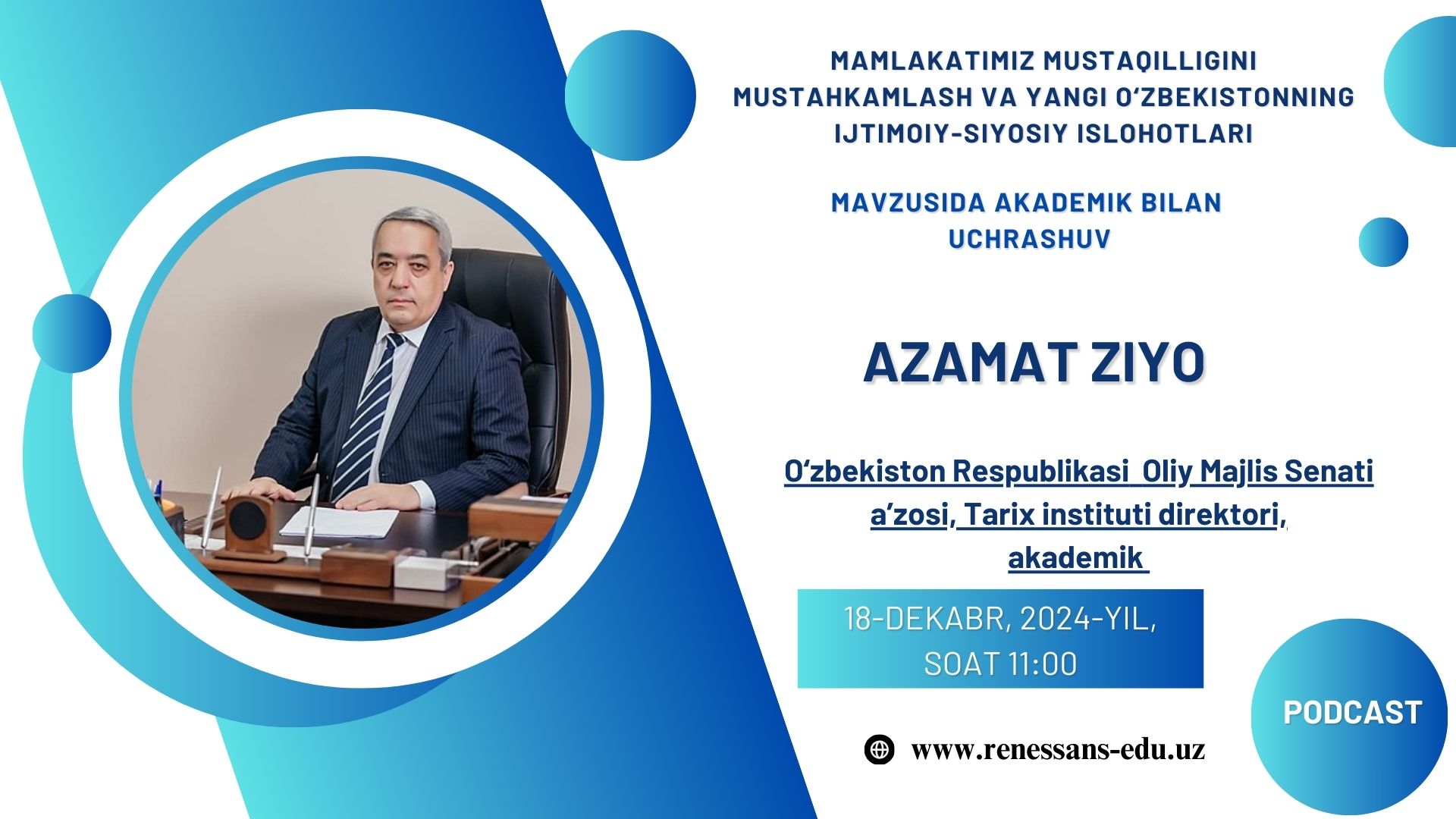 MAMLAKATIMIZ MUSTAQILLIGINI MUSTAHKAMLASH VA YANGI O‘ZBEKISTONNING IJTIMOIY-SIYOSIY ISLOHOTLARI

MAVZUSIDA AKADEMIK BILAN UCHRASHUV

AZAMAT ZIYO

O‘zbekiston Respublikasi Oliy Majlis Senati a’zosi, Tarix instituti direktori, akademik

18-DEKABR, 2024-YIL, SOAT 11:00

PODCAST

www.renessans-edu.uz